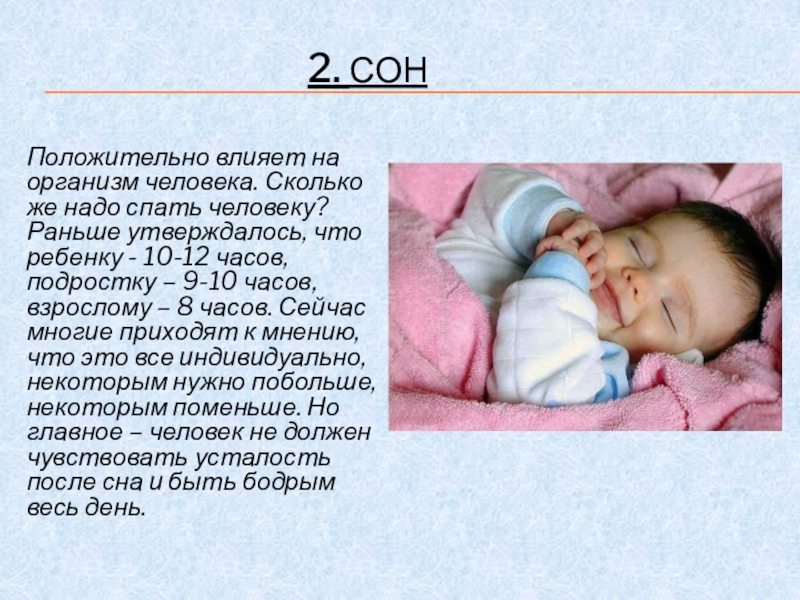 2. СОН

Положительно влияет на организм человека. Сколько же надо спать человеку? Раньше утверждалось, что ребенку - 10-12 часов, подростку – 9-10 часов, взрослому – 8 часов. Сейчас многие приходят к мнению, что это все индивидуально, некоторым нужно побольше, некоторым поменьше. Но главное – человек не должен чувствовать усталость после сна и быть бодрым весь день.